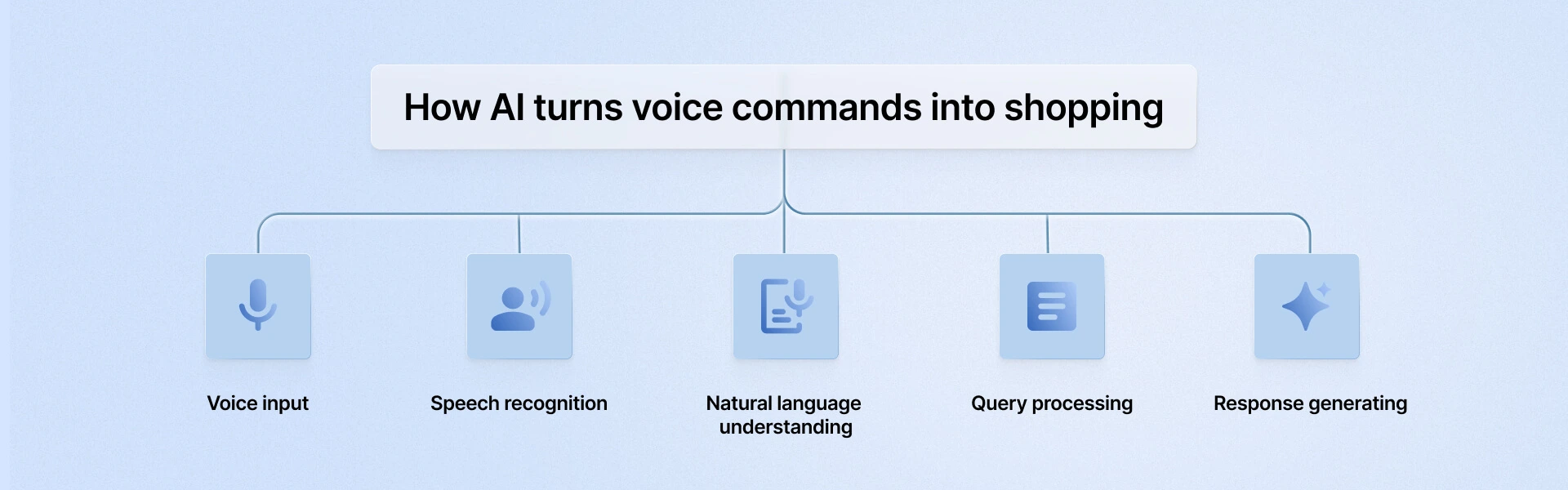 How AI turns voice commands into shopping

Voice input

Speech recognition

Natural language understanding

Query processing

Response generating